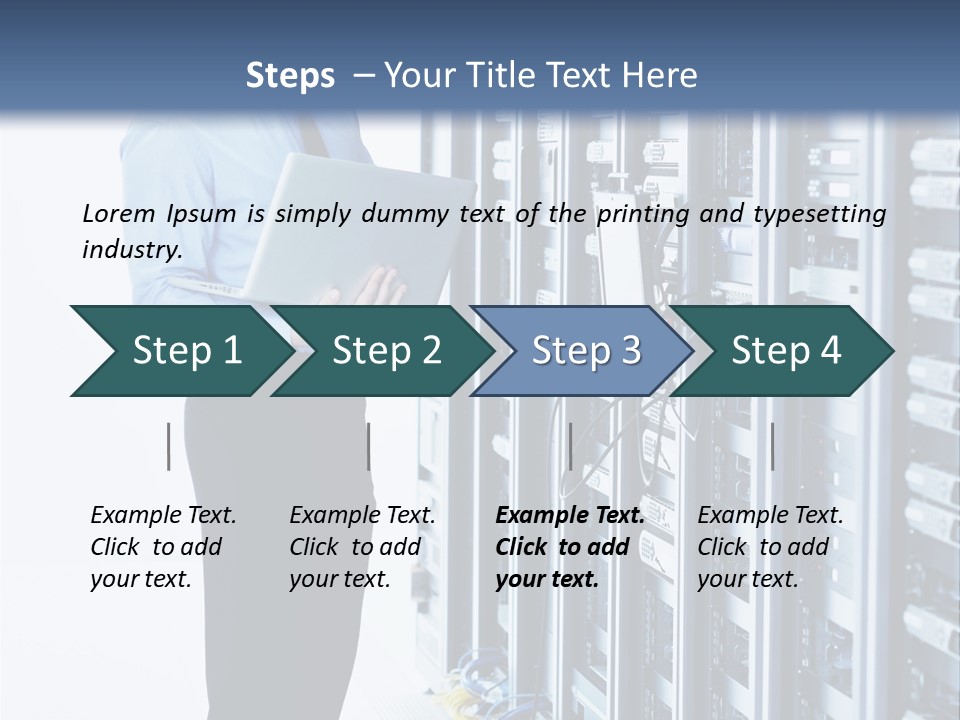 Steps – Your Title Text Here

Lorem Ipsum is simply dummy text of the printing and typesetting industry.

Step 1

Step 2

Step 3

Step 4

Example Text. Click to add your text.

Example Text. Click to add your text.

Example Text. Click to add your text.

Example Text. Click to add your text.